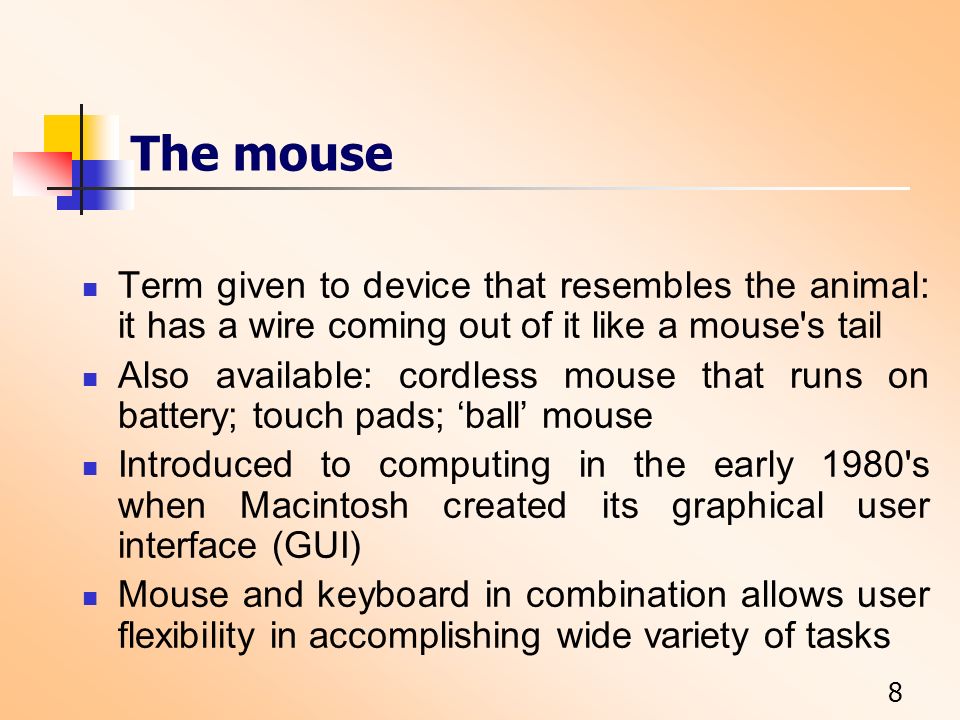 The mouse

- Term given to device that resembles the animal: it has a wire coming out of it like a mouse's tail
- Also available: cordless mouse that runs on battery; touch pads; ‘ball’ mouse
- Introduced to computing in the early 1980's when Macintosh created its graphical user interface (GUI)
- Mouse and keyboard in combination allows user flexibility in accomplishing wide variety of tasks

8